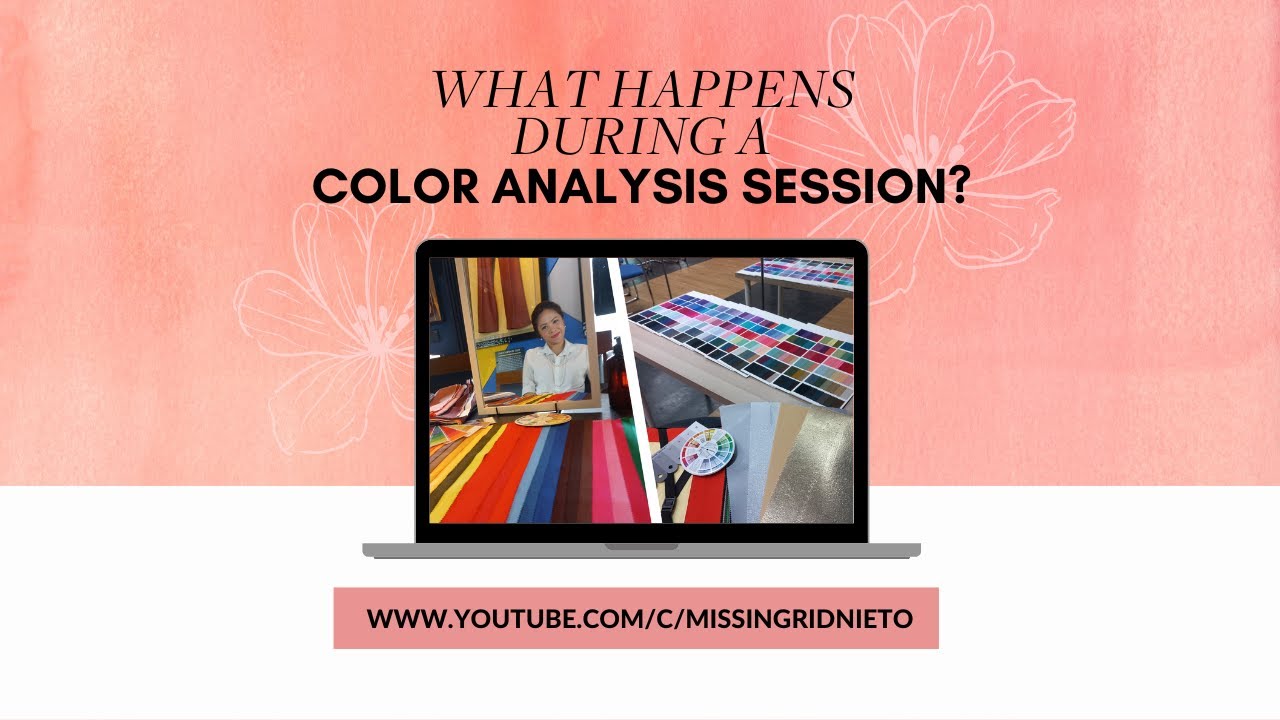 WHAT HAPPENS DURING A
COLOR ANALYSIS SESSION?

WWW.YOUTUBE.COM/C/MISSINGRIDNIETO